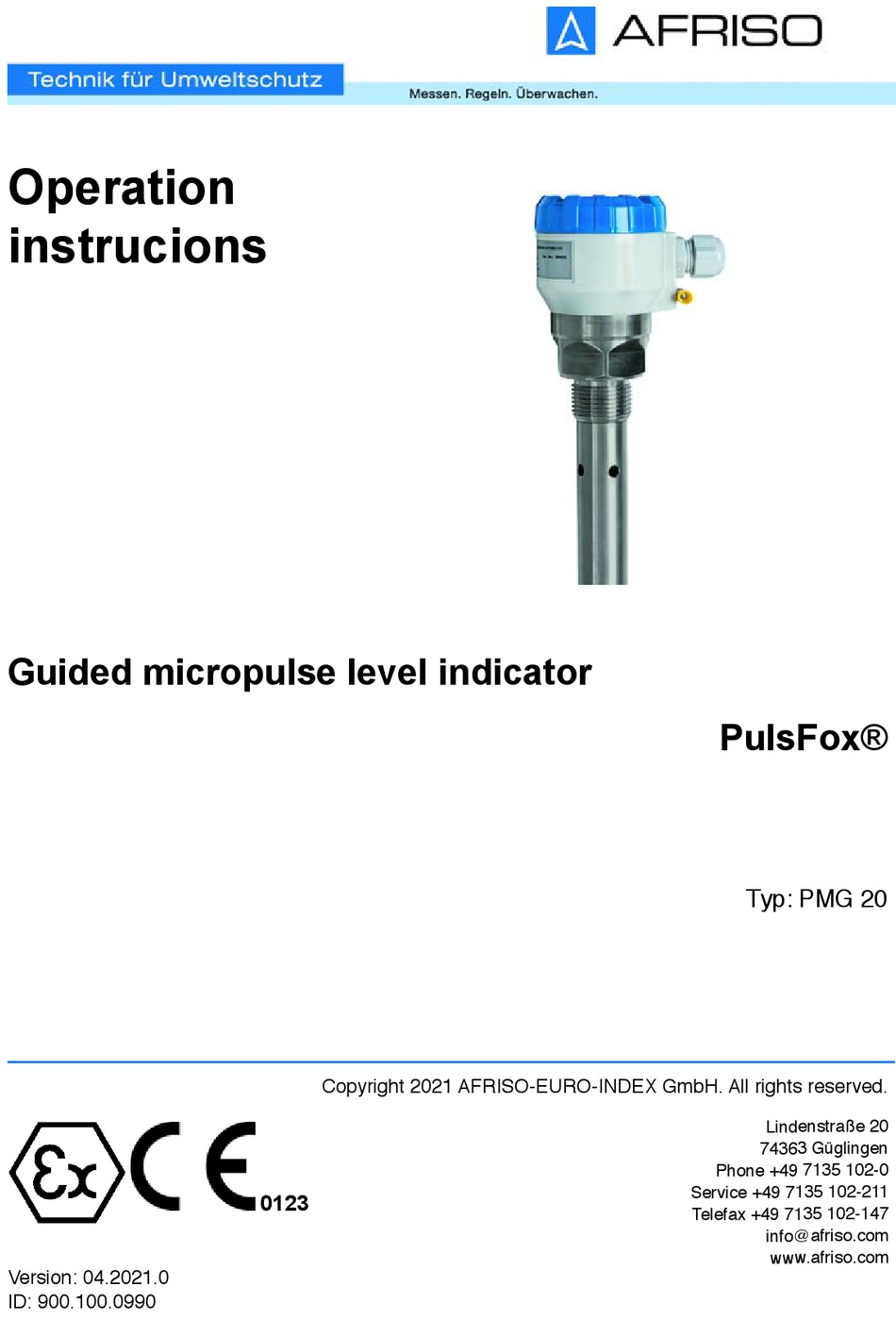 AFRISO

Technik für Umweltschutz

Messen. Regeln. Überwachen.

Operation instrucions

Guided micropulse level indicator

PulsFox®

Typ: PMG 20

Copyright 2021 AFRISO-EURO-INDEX GmbH. All rights reserved.

Ex CE 0123

Lindenstraße 20
74363 Güglingen
Phone +49 7135 102-0
Service +49 7135 102-211
Telefax +49 7135 102-147
info@afriso.com
www.afriso.com

Version: 04.2021.0
ID: 900.100.0990